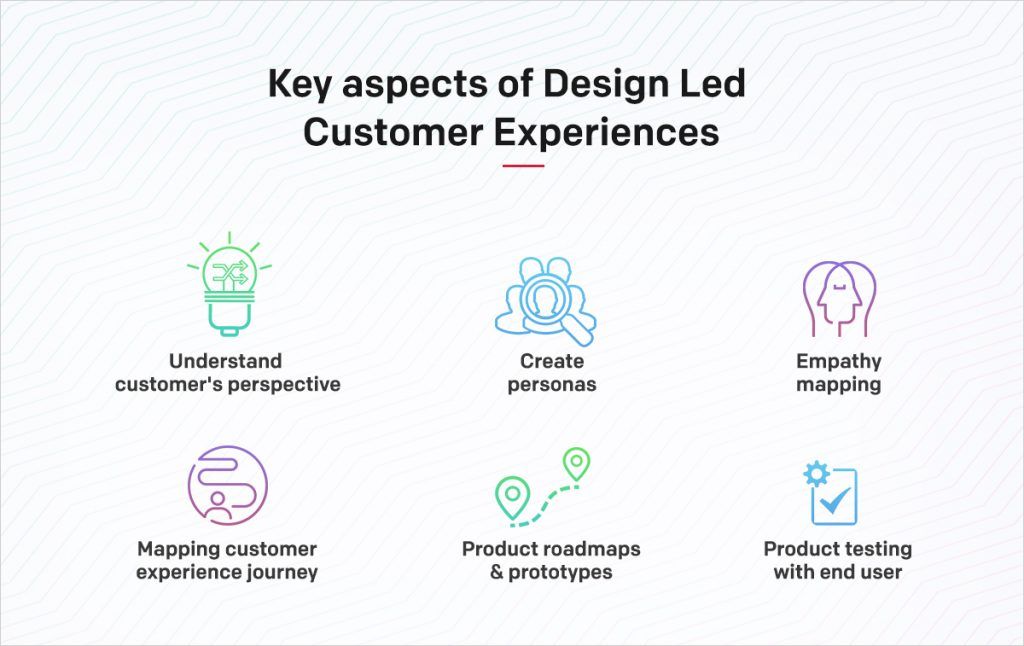 Key aspects of Design Led Customer Experiences

Understand customer's perspective

Create personas

Empathy mapping

Mapping customer experience journey

Product roadmaps & prototypes

Product testing with end user